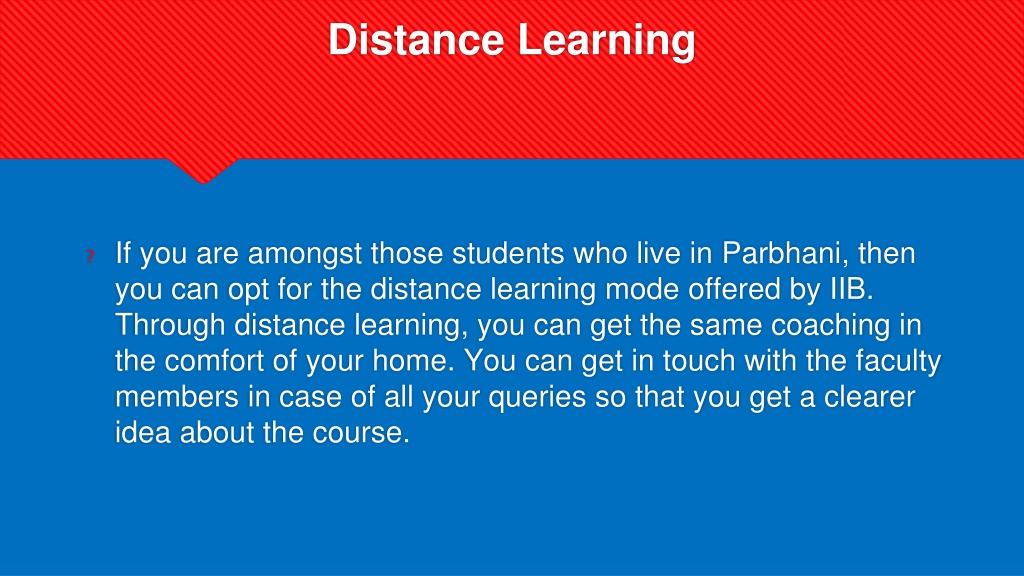 Distance Learning

? If you are amongst those students who live in Parbhani, then you can opt for the distance learning mode offered by IIB. Through distance learning, you can get the same coaching in the comfort of your home. You can get in touch with the faculty members in case of all your queries so that you get a clearer idea about the course.